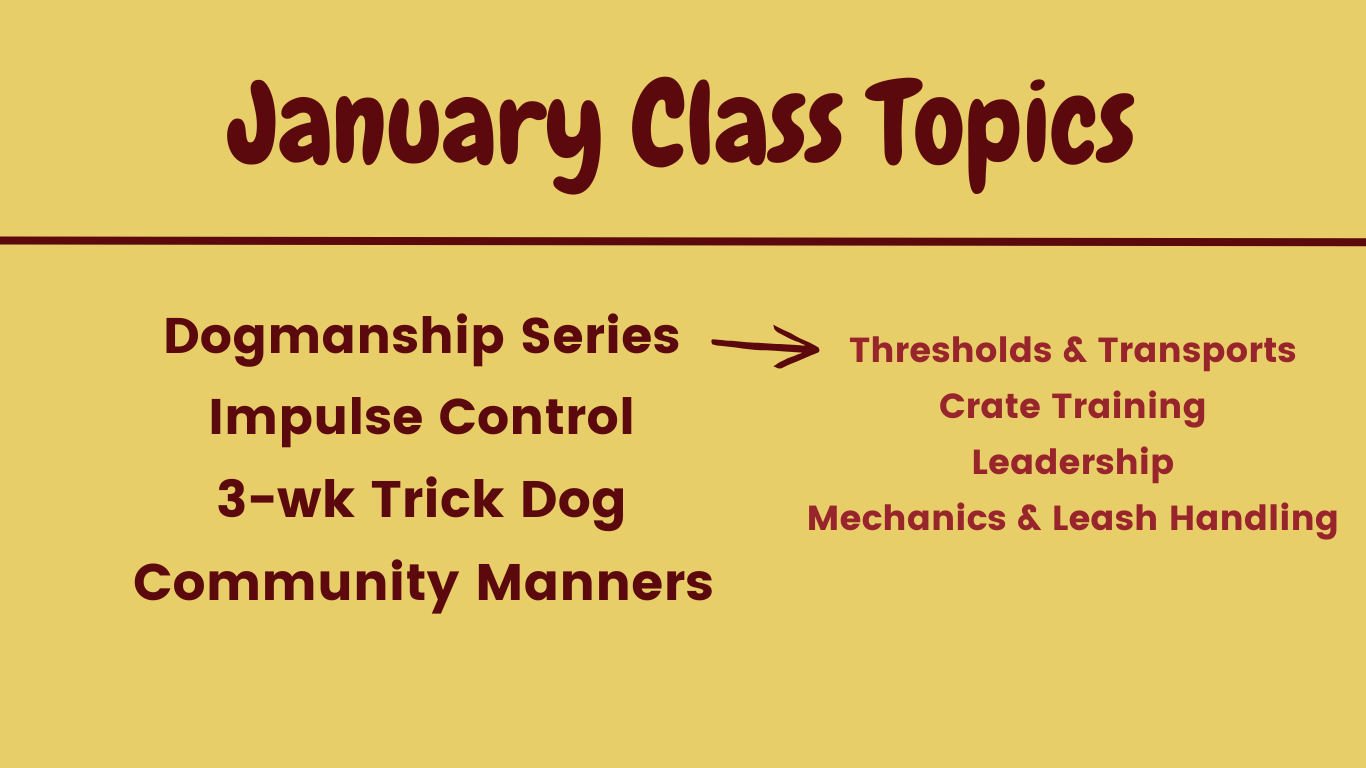 January Class Topics

Dogmanship Series
Impulse Control
3-wk Trick Dog
Community Manners

Thresholds & Transports
Crate Training
Leadership
Mechanics & Leash Handling